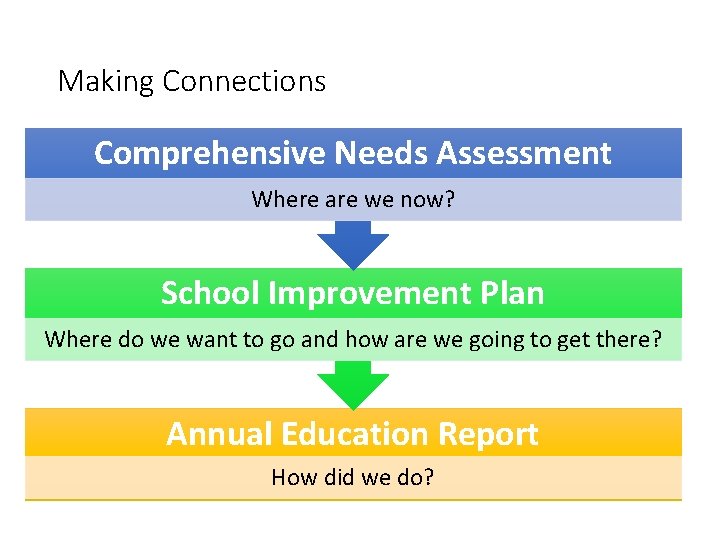 Making Connections

Comprehensive Needs Assessment

Where are we now?

School Improvement Plan

Where do we want to go and how are we going to get there?

Annual Education Report

How did we do?